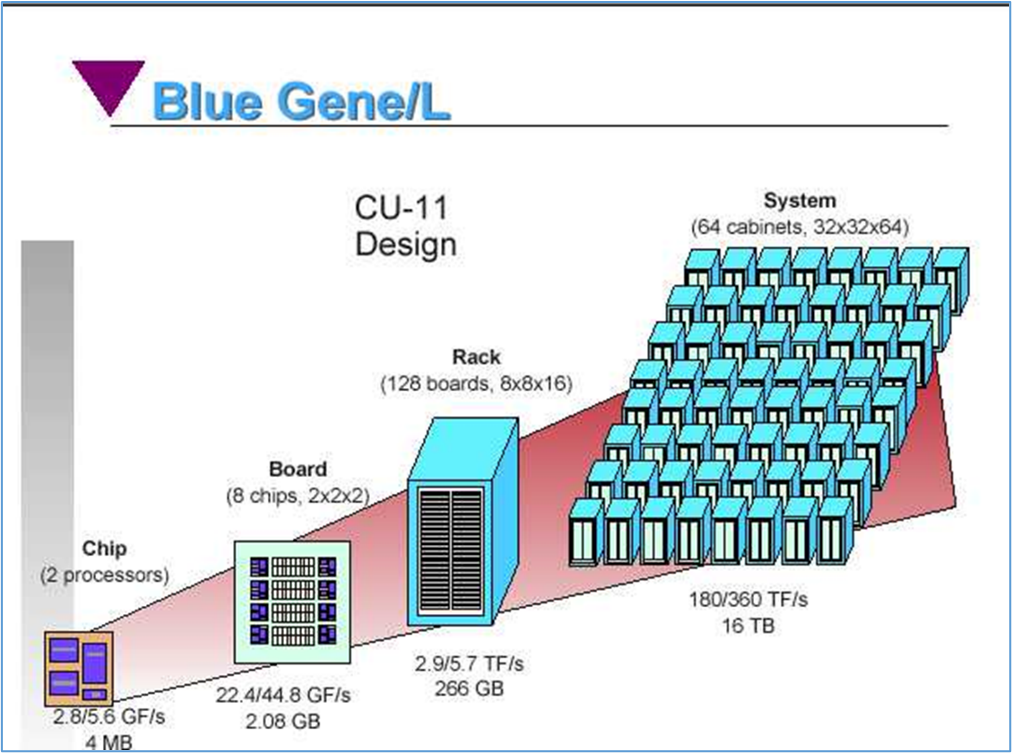 Blue Gene/L

CU-11
Design

System
(64 cabinets, 32x32x64)

Rack
(128 boards, 8x8x16)

Board
(8 chips, 2x2x2)

Chip
(2 processors)

180/360 TF/s
16 TB

2.9/5.7 TF/s
266 GB

22.4/44.8 GF/s
2.08 GB

2.8/5.6 GF/s
4 MB